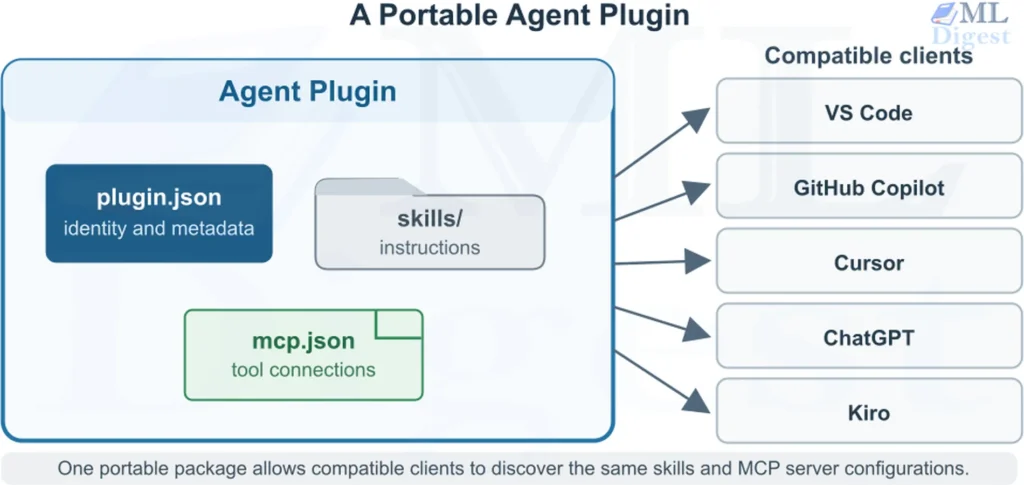 A Portable Agent Plugin

ML Digest

Agent Plugin

plugin.json
identity and metadata

skills/
instructions

mcp.json
tool connections

Compatible clients

VS Code

GitHub Copilot

Cursor

ChatGPT

Kiro

One portable package allows compatible clients to discover the same skills and MCP server configurations.